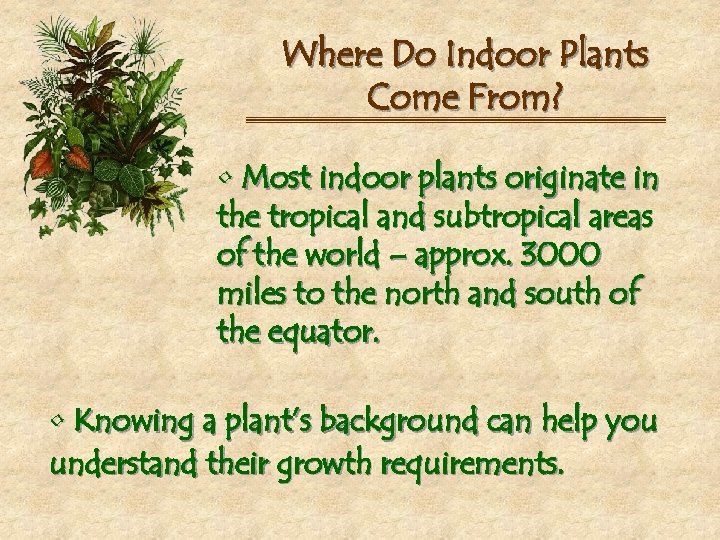 Where Do Indoor Plants Come From?

◦ Most indoor plants originate in the tropical and subtropical areas of the world – approx. 3000 miles to the north and south of the equator.

◦ Knowing a plant's background can help you understand their growth requirements.